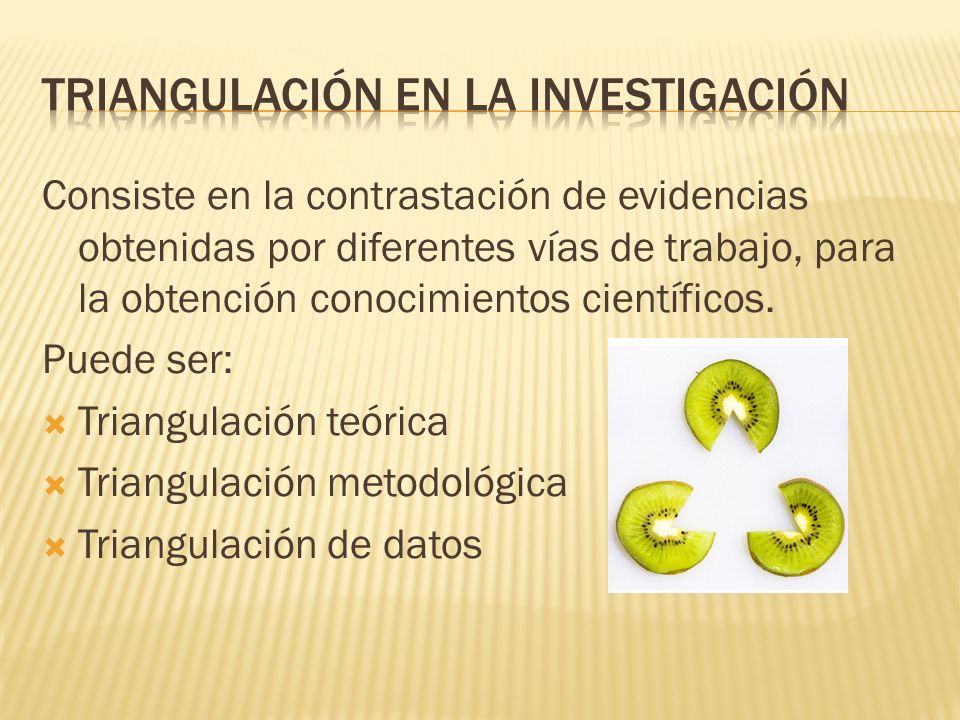 TRIANGULACIÓN EN LA INVESTIGACIÓN

Consiste en la contrastación de evidencias obtenidas por diferentes vías de trabajo, para la obtención conocimientos científicos.

Puede ser:

Triangulación teórica
Triangulación metodológica
Triangulación de datos